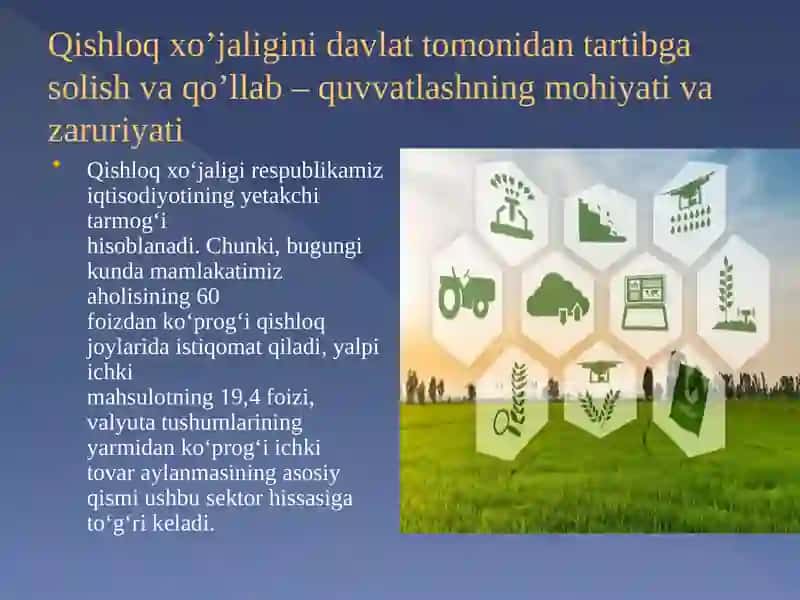 Qishloq xo’jaligini davlat tomonidan tartibga solish va qo’llab – quvvatlashning mohiyati va zaruriyati

• Qishloq xo‘jaligi respublikamiz iqtisodiyotining yetakchi tarmog‘i hisoblanadi. Chunki, bugungi kunda mamlakatimiz aholisining 60 foizdan ko‘prog‘i qishloq joylarida istiqomat qiladi, yalpi ichki mahsulotning 19,4 foizi, valyuta tushumlarining yarmidan ko‘prog‘i ichki tovar aylanmasining asosiy qismi ushbu sektor hissasiga to‘g‘ri keladi.